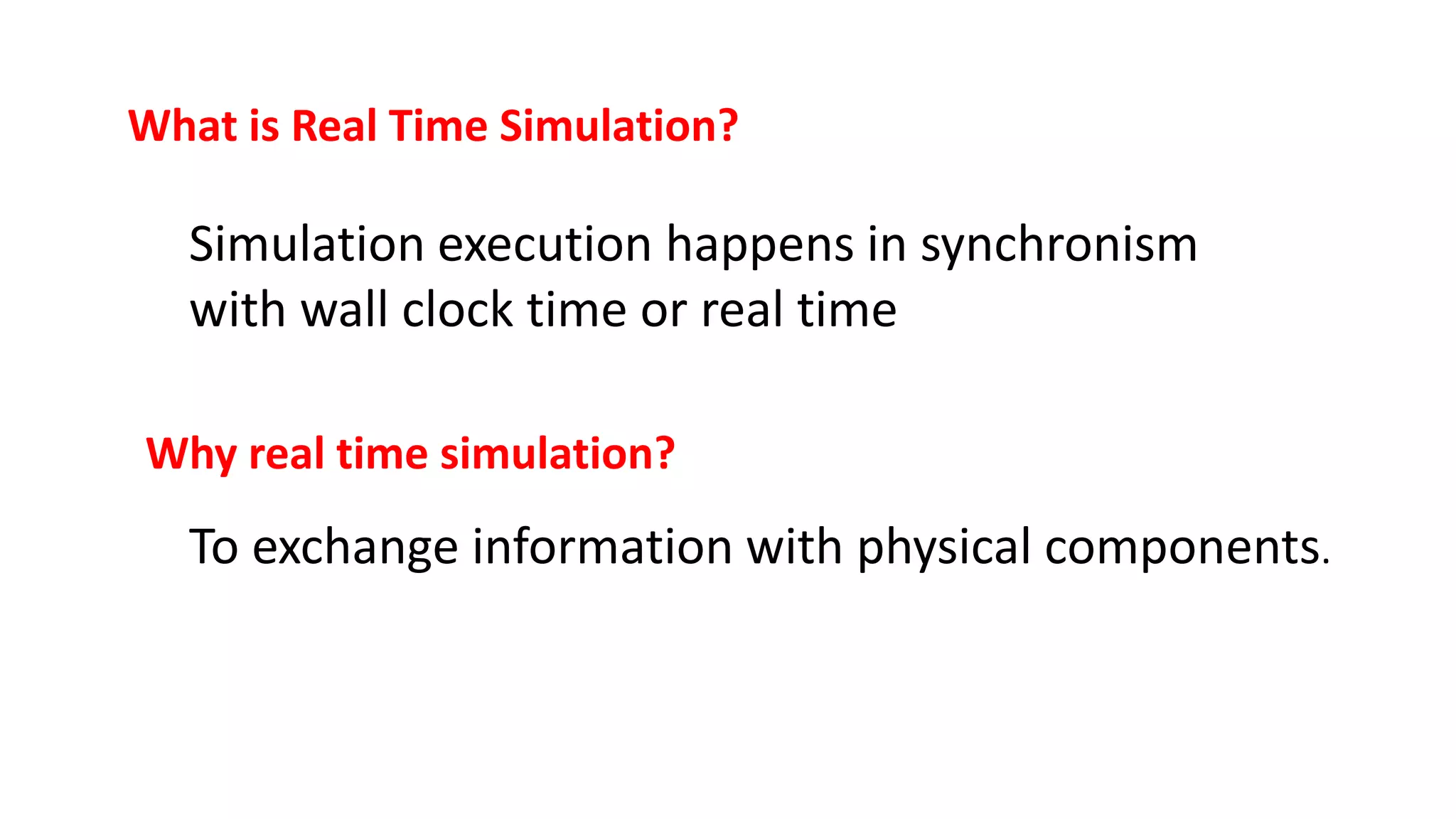 What is Real Time Simulation?

Simulation execution happens in synchronism with wall clock time or real time

Why real time simulation?

To exchange information with physical components.